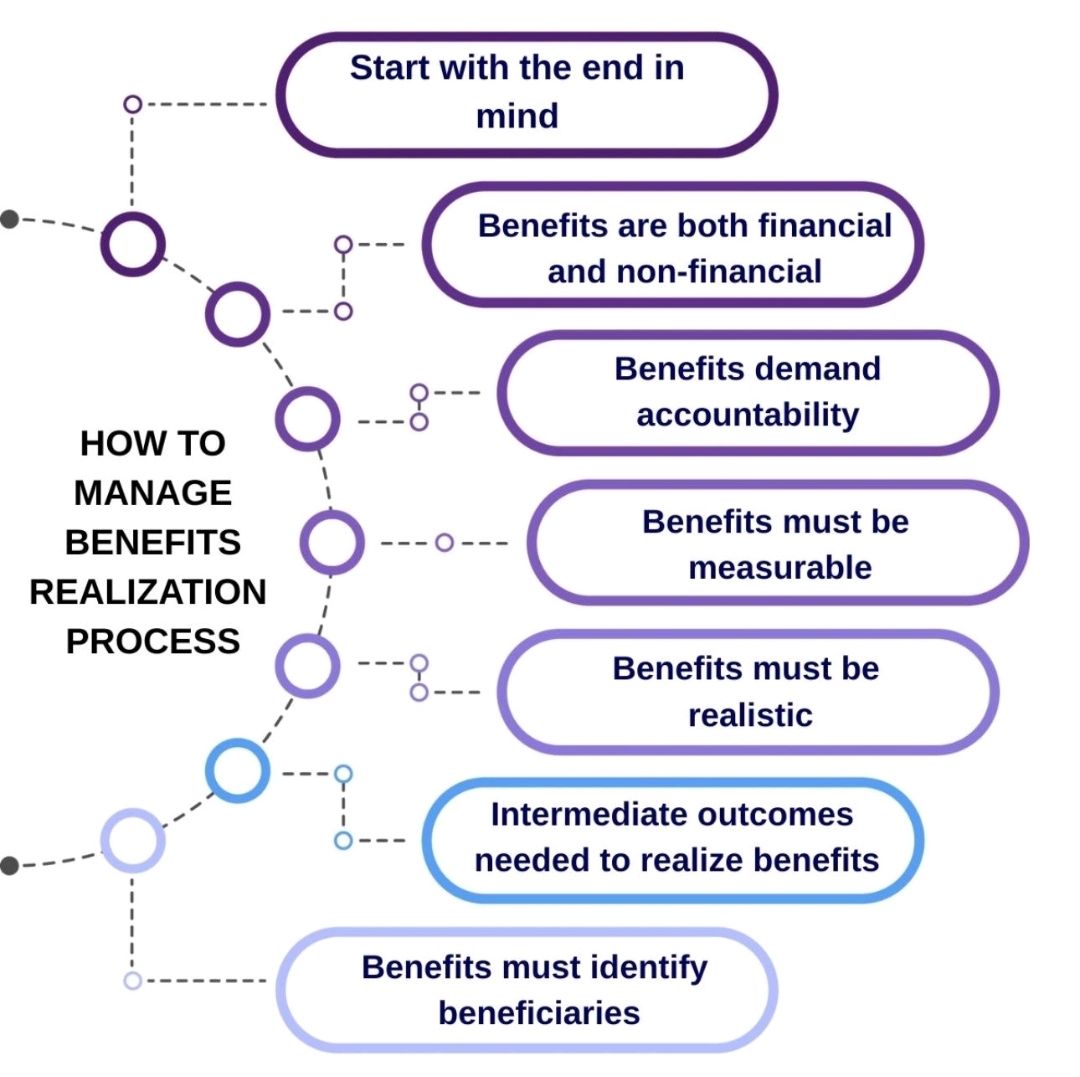 HOW TO MANAGE BENEFITS REALIZATION PROCESS

Start with the end in mind

Benefits are both financial and non-financial

Benefits demand accountability

Benefits must be measurable

Benefits must be realistic

Intermediate outcomes needed to realize benefits

Benefits must identify beneficiaries